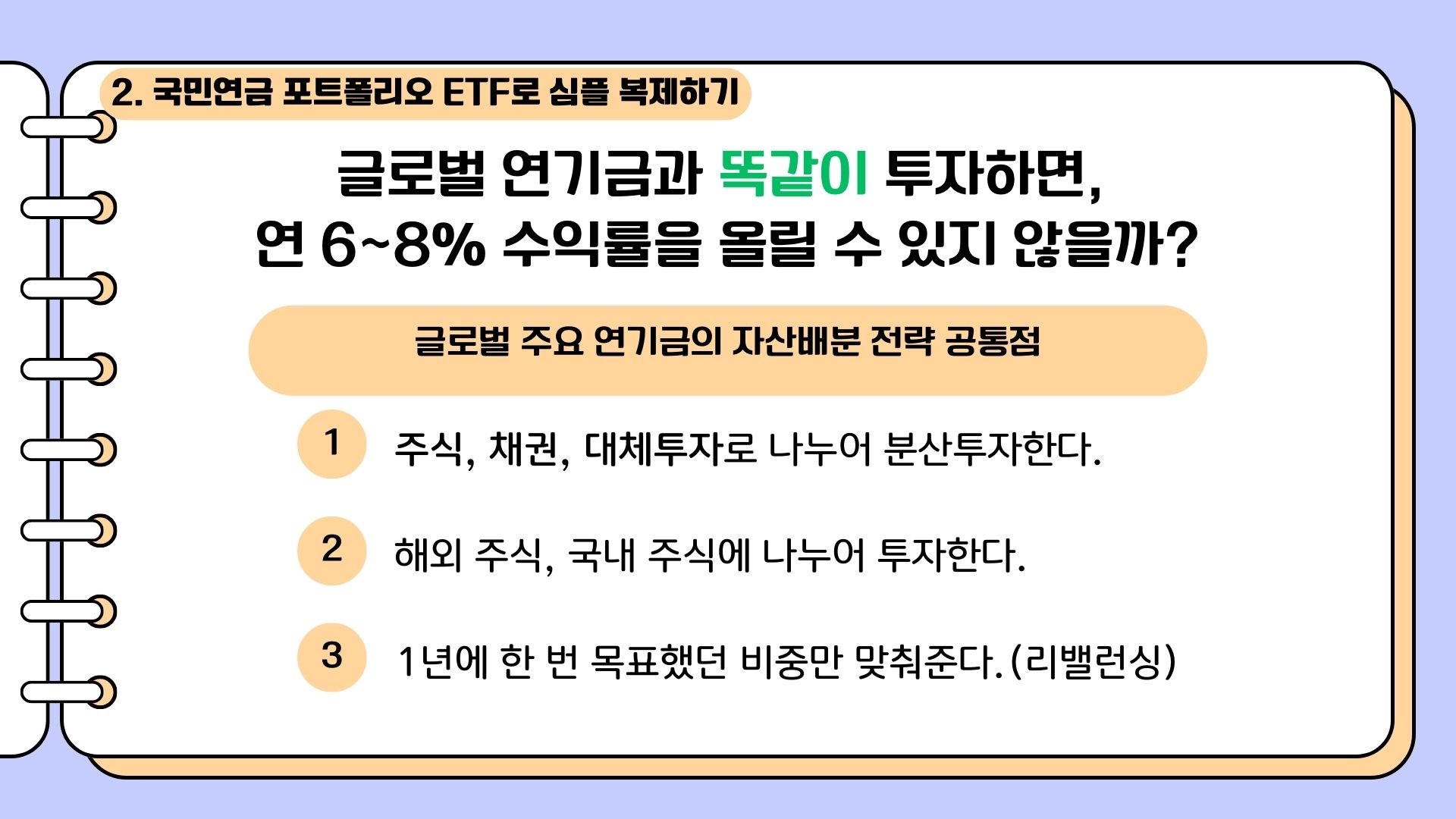 2. 국민연금 포트폴리오 ETF로 심플 복제하기

글로벌 연기금과 똑같이 투자하면,
연 6~8% 수익률을 올릴 수 있지 않을까?

글로벌 주요 연기금의 자산배분 전략 공통점

1 주식, 채권, 대체투자로 나누어 분산투자한다.

2 해외 주식, 국내 주식에 나누어 투자한다.

3 1년에 한 번 목표했던 비중만 맞춰준다. (리밸런싱)